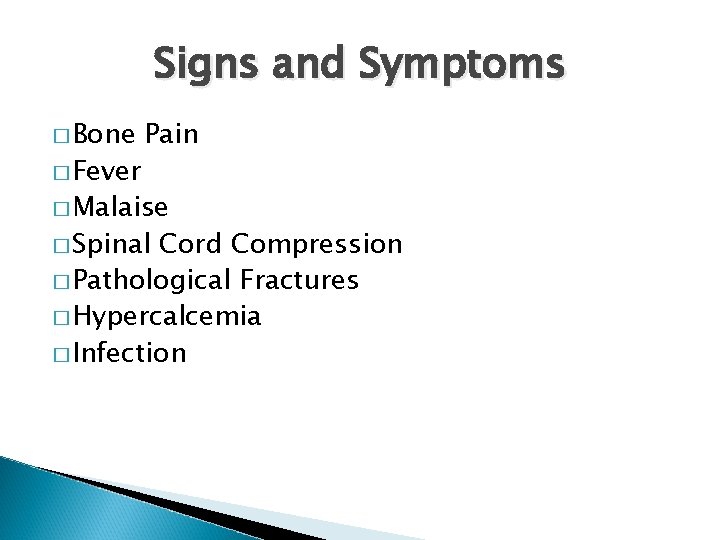 Signs and Symptoms

□ Bone Pain
□ Fever
□ Malaise
□ Spinal Cord Compression
□ Pathological Fractures
□ Hypercalcemia
□ Infection